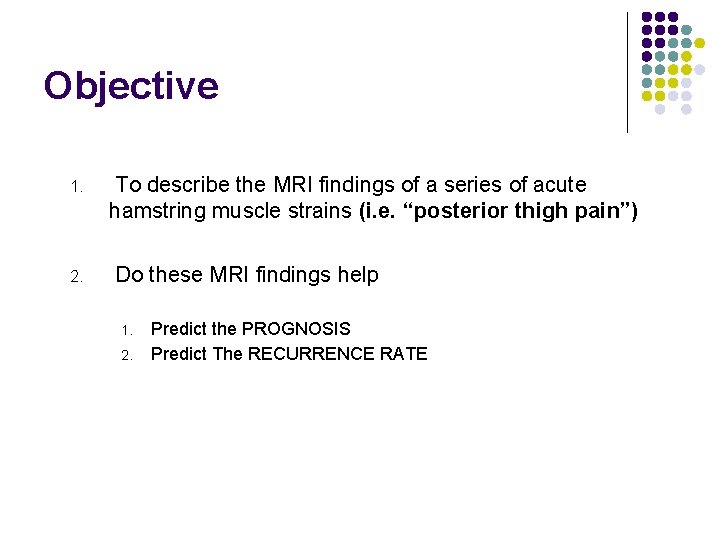 Objective

1. To describe the MRI findings of a series of acute hamstring muscle strains (i.e. “posterior thigh pain”)

2. Do these MRI findings help

1. Predict the PROGNOSIS
2. Predict The RECURRENCE RATE